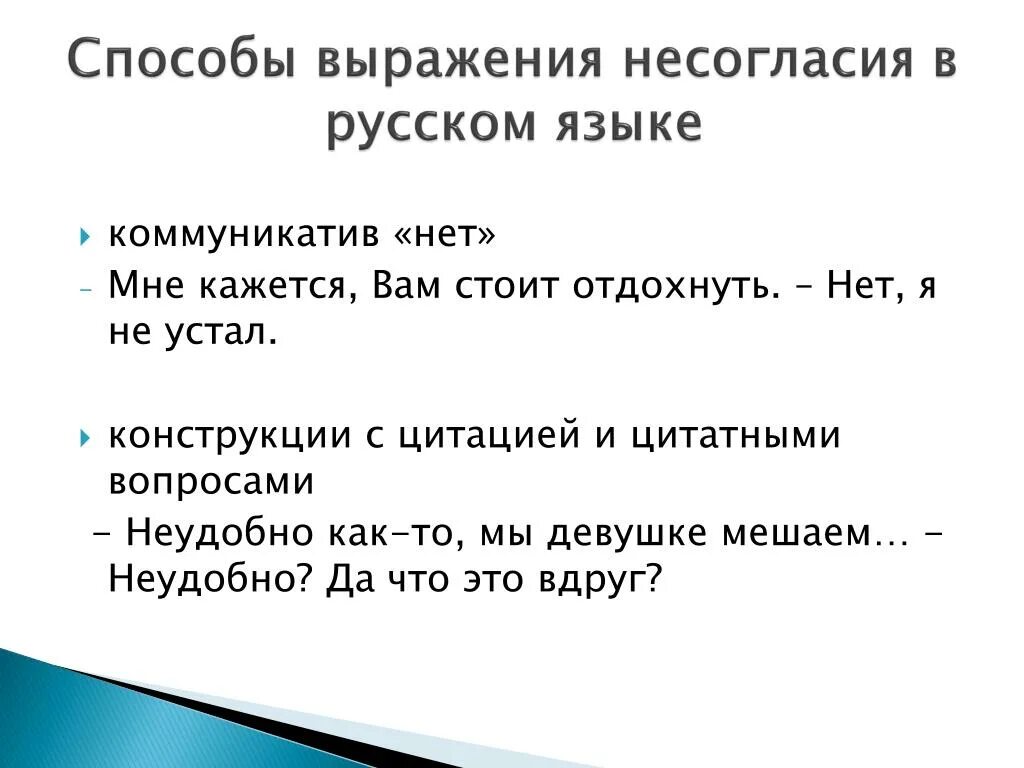 Способы выражения несогласия в русском языке

коммуникатив «нет»

- Мне кажется, Вам стоит отдохнуть. – Нет, я не устал.

конструкции с цитацией и цитатными вопросами

- Неудобно как-то, мы девушке мешаем… - Неудобно? Да что это вдруг?